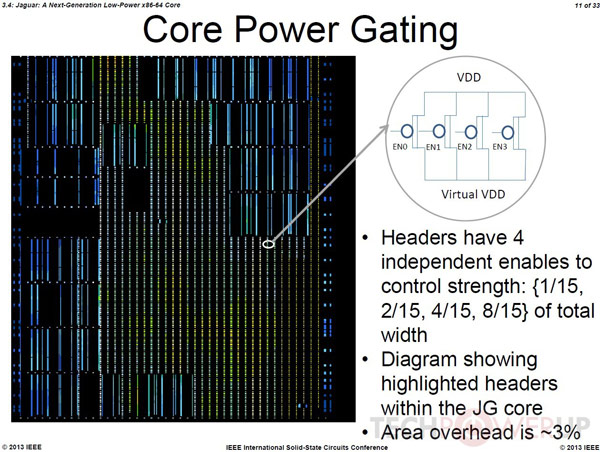 3.4: Jaguar: A Next-Generation Low-Power x86-64 Core

11 of 33

Core Power Gating

VDD

EN0 EN1 EN2 EN3

Virtual VDD

• Headers have 4 independent enables to control strength: {1/15, 2/15, 4/15, 8/15} of total width
• Diagram showing highlighted headers within the JG core
• Area overhead is ~3%

TECHPOWERUP

© 2013 IEEE

IEEE International Solid-State Circuits Conference

© 2013 IEEE